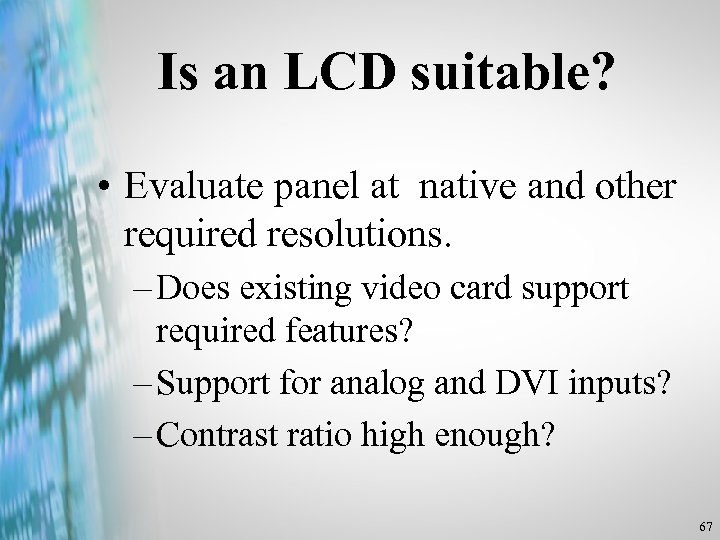 Is an LCD suitable?

• Evaluate panel at  native and other required resolutions.

– Does existing video card support required features?

– Support for analog and DVI inputs?

– Contrast ratio high enough?

67